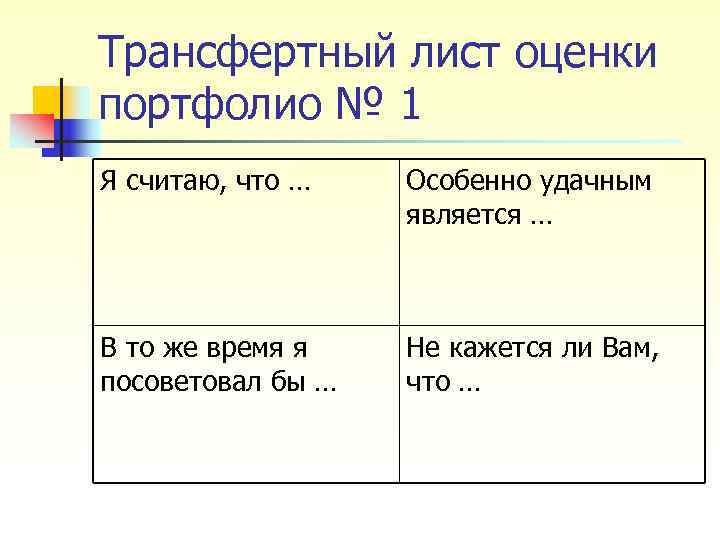 Трансфертный лист оценки портфолио № 1

| Я считаю, что … | Особенно удачным является … |
|---|---|
| В то же время я посоветовал бы … | Не кажется ли Вам, что … |